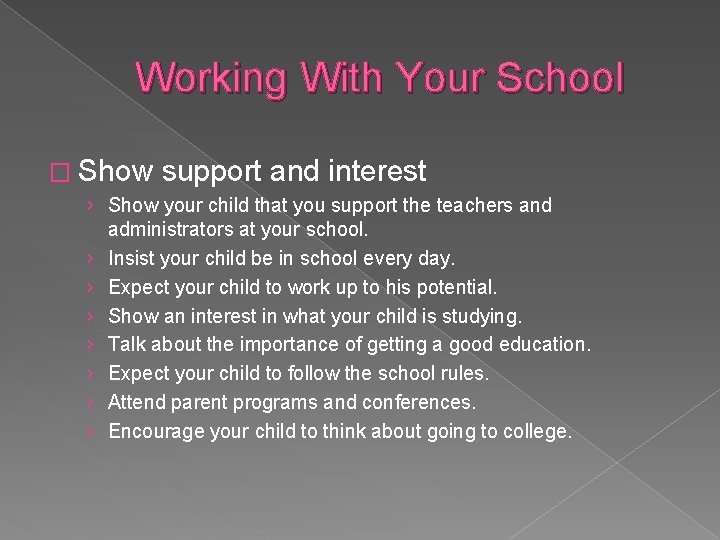 Working With Your School

□ Show support and interest

› Show your child that you support the teachers and administrators at your school.
› Insist your child be in school every day.
› Expect your child to work up to his potential.
› Show an interest in what your child is studying.
› Talk about the importance of getting a good education.
› Expect your child to follow the school rules.
› Attend parent programs and conferences.
› Encourage your child to think about going to college.